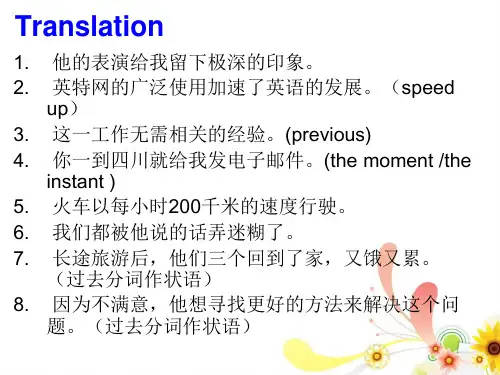 Translation

1. 他的表演给我留下极深的印象。

2. 英特网的广泛使用加速了英语的发展。（speed up）

3. 这一工作无需相关的经验。(previous)

4. 你一到四川就给我发电子邮件。(the moment /the instant )

5. 火车以每小时200千米的速度行驶。

6. 我们都被他说的话弄迷糊了。

7. 长途旅游后，他们三个回到了家，又饿又累。（过去分词作状语）

8. 因为不满意，他想寻找更好的方法来解决这个问题。（过去分词作状语）